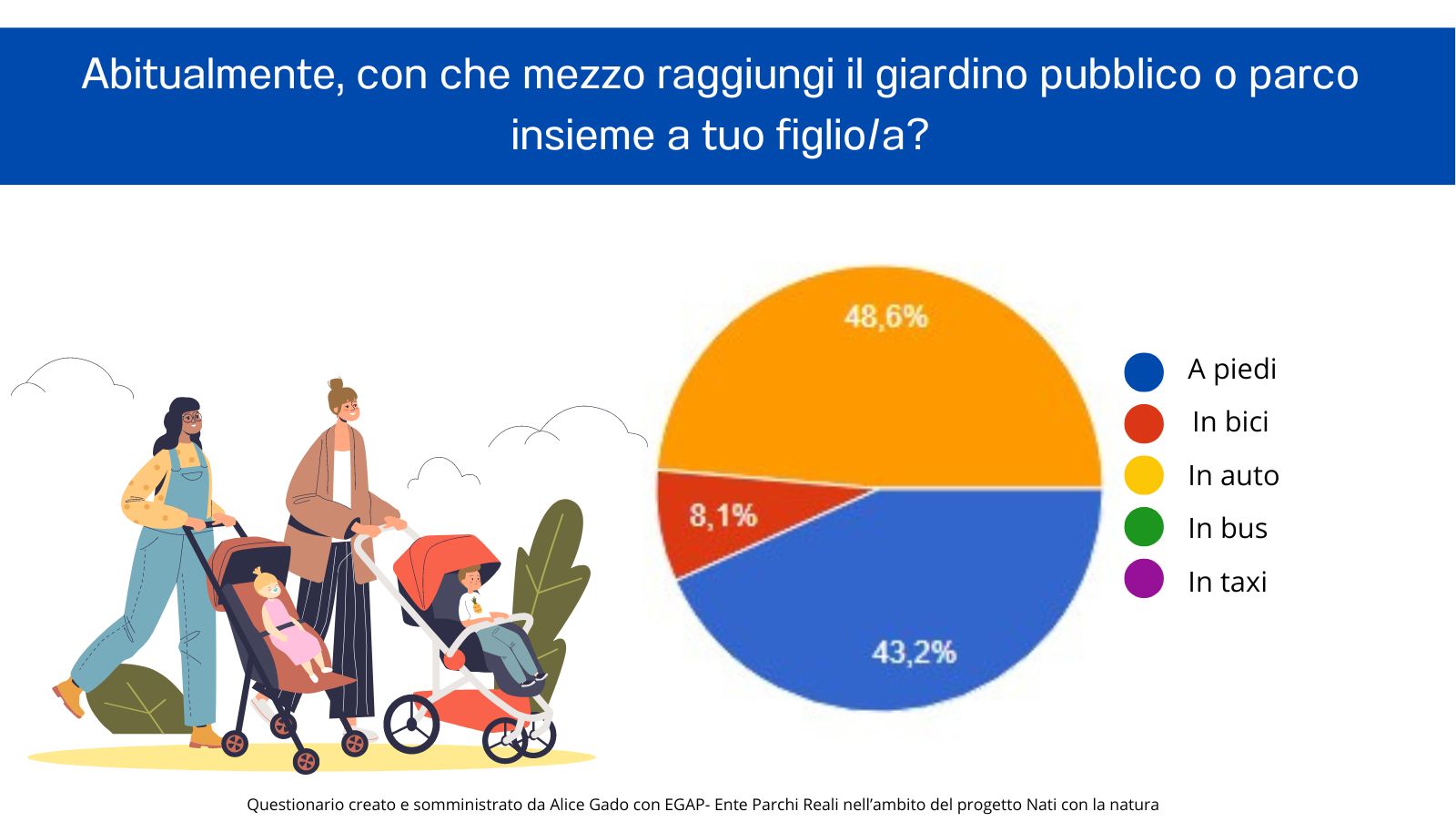 Abitualmente, con che mezzo raggiungi il giardino pubblico o parco insieme a tuo figlio/a?

48,6%

8,1%

43,2%

A piedi
In bici
In auto
In bus
In taxi

Questionario creato e somministrato da Alice Gado con EGAP- Ente Parchi Reali nell'ambito del progetto Nati con la natura